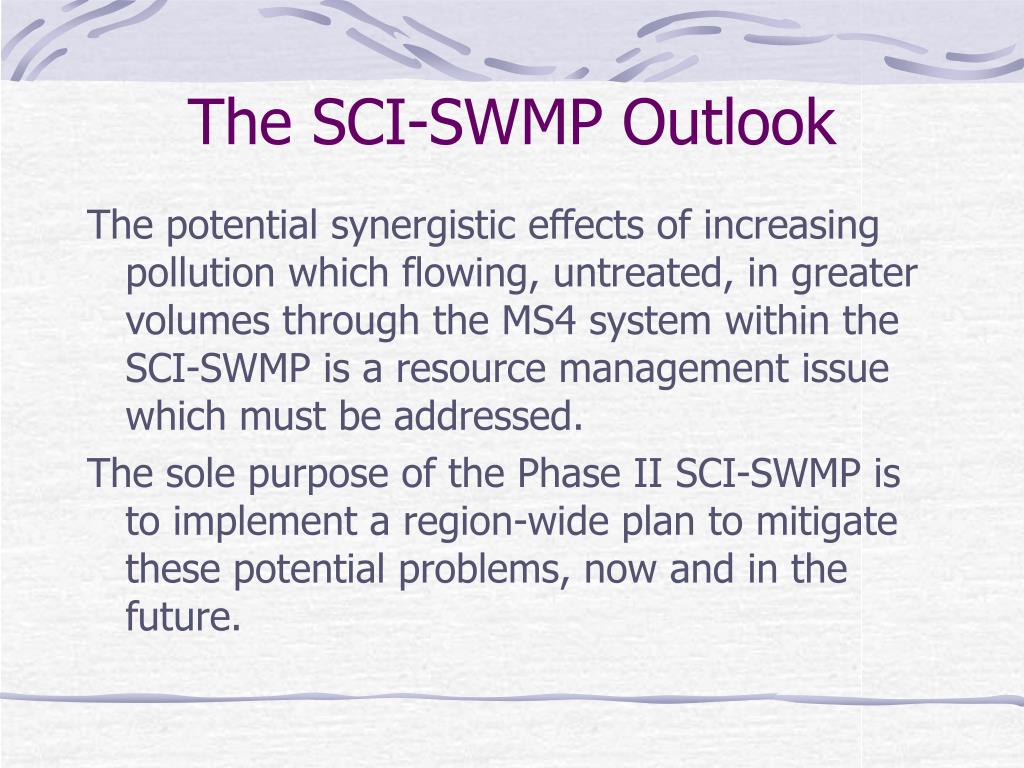 The SCI-SWMP Outlook

The potential synergistic effects of increasing pollution which flowing, untreated, in greater volumes through the MS4 system within the SCI-SWMP is a resource management issue which must be addressed.

The sole purpose of the Phase II SCI-SWMP is to implement a region-wide plan to mitigate these potential problems, now and in the future.